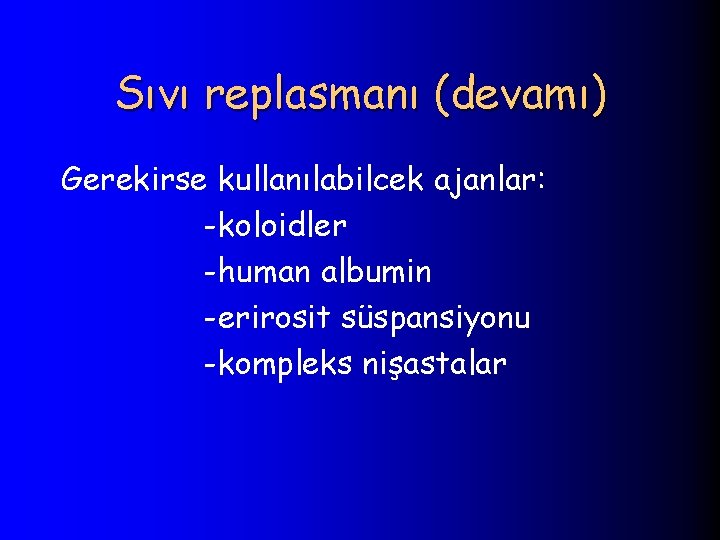 Sıvı replasmanı (devamı)

Gerekirse kullanılabilcek ajanlar:
-koloidler
-human albumin
-erirosit süspansiyonu
-kompleks nişastalar